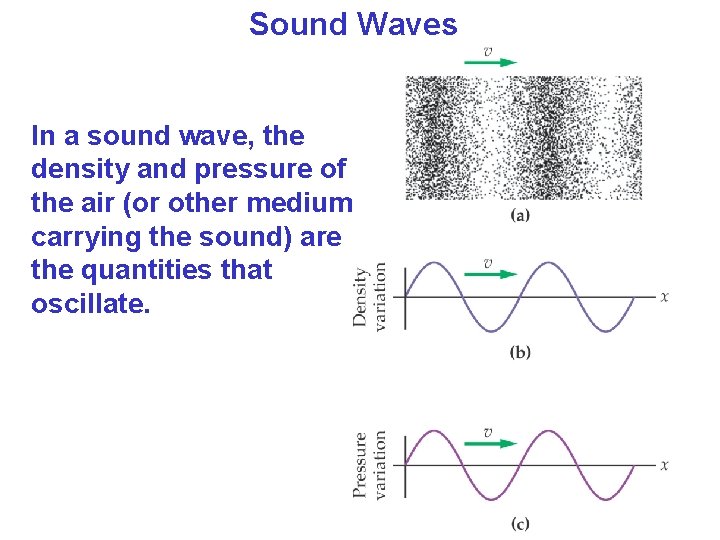 Sound Waves

In a sound wave, the density and pressure of the air (or other medium carrying the sound) are the quantities that oscillate.

$v$

(a)

Density variation

$v$

$x$

(b)

Pressure variation

$v$

$x$

(c)